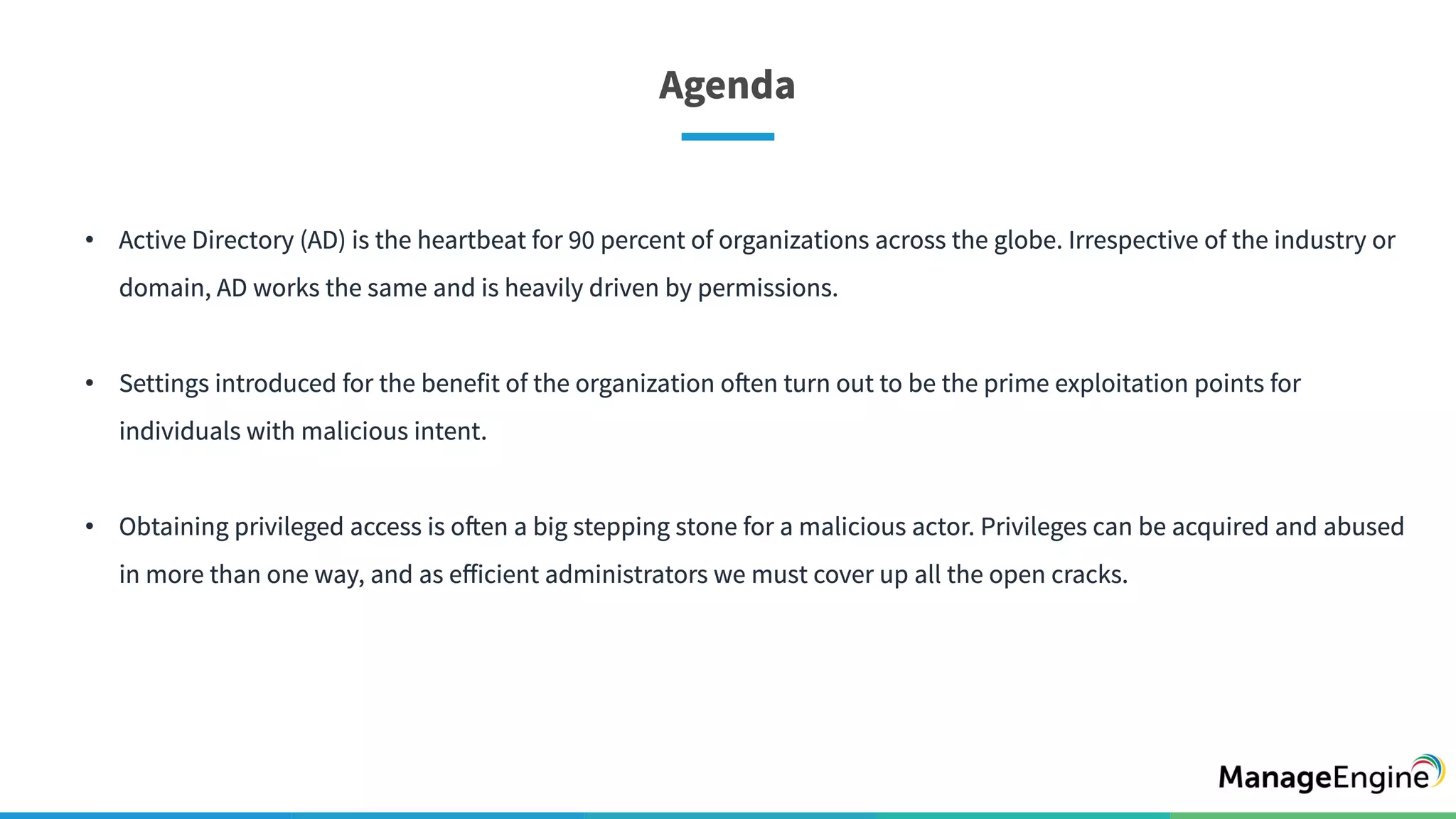 Agenda

• Active Directory (AD) is the heartbeat for 90 percent of organizations across the globe. Irrespective of the industry or domain, AD works the same and is heavily driven by permissions.

• Settings introduced for the benefit of the organization often turn out to be the prime exploitation points for individuals with malicious intent.

• Obtaining privileged access is often a big stepping stone for a malicious actor. Privileges can be acquired and abused in more than one way, and as efficient administrators we must cover up all the open cracks.

ManageEngine